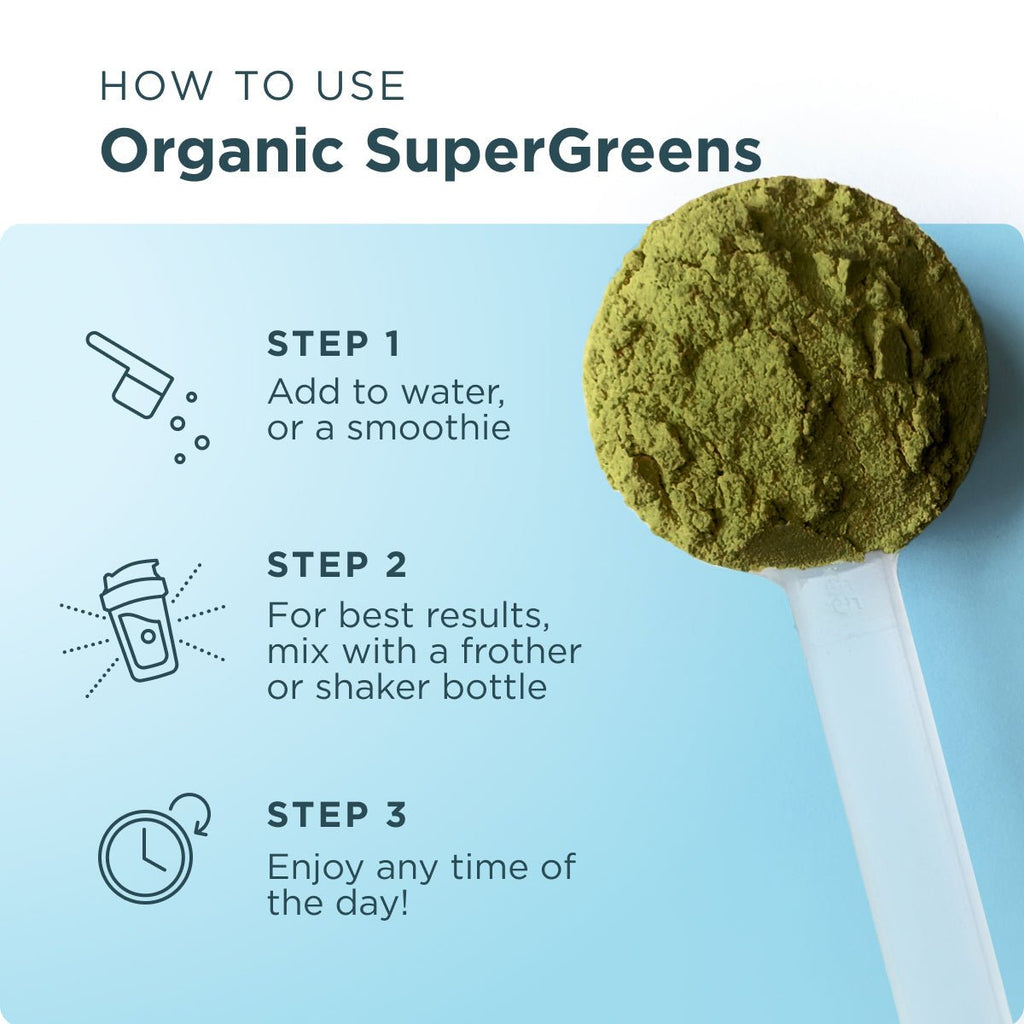 HOW TO USE
Organic SuperGreens

STEP 1
Add to water, or a smoothie

STEP 2
For best results, mix with a frother or shaker bottle

STEP 3
Enjoy any time of the day!